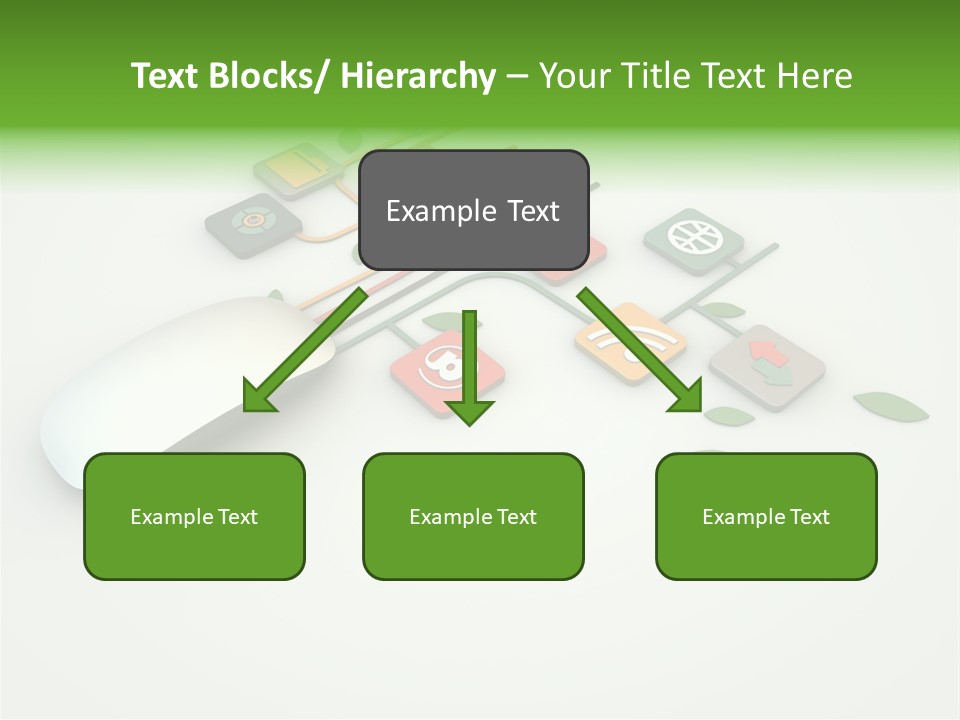 Text Blocks/ Hierarchy – Your Title Text Here

Example Text

Example Text

Example Text

Example Text